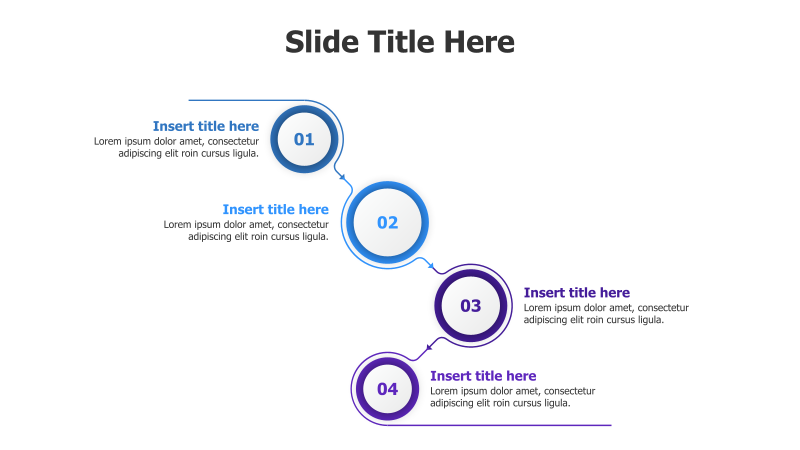 Slide Title Here

Insert title here
Lorem ipsum dolor amet, consectetur adipiscing elit roin cursus ligula.

01

Insert title here
Lorem ipsum dolor amet, consectetur adipiscing elit roin cursus ligula.

02

03

Insert title here
Lorem ipsum dolor amet, consectetur adipiscing elit roin cursus ligula.

04

Insert title here
Lorem ipsum dolor amet, consectetur adipiscing elit roin cursus ligula.